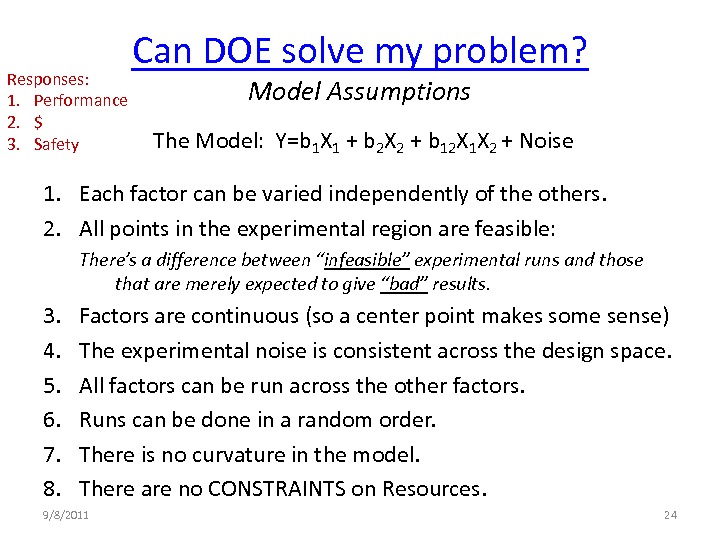 Can DOE solve my problem?

Responses:
1. Performance
2. $
3. Safety

Model Assumptions

The Model: $Y=b_1X_1 + b_2X_2 + b_{12}X_1X_2 + \text{Noise}$

1. Each factor can be varied independently of the others.
2. All points in the experimental region are feasible:

There's a difference between "infeasible" experimental runs and those that are merely expected to give "bad" results.

3. Factors are continuous (so a center point makes some sense)
4. The experimental noise is consistent across the design space.
5. All factors can be run across the other factors.
6. Runs can be done in a random order.
7. There is no curvature in the model.
8. There are no CONSTRAINTS on Resources.

9/8/2011

24